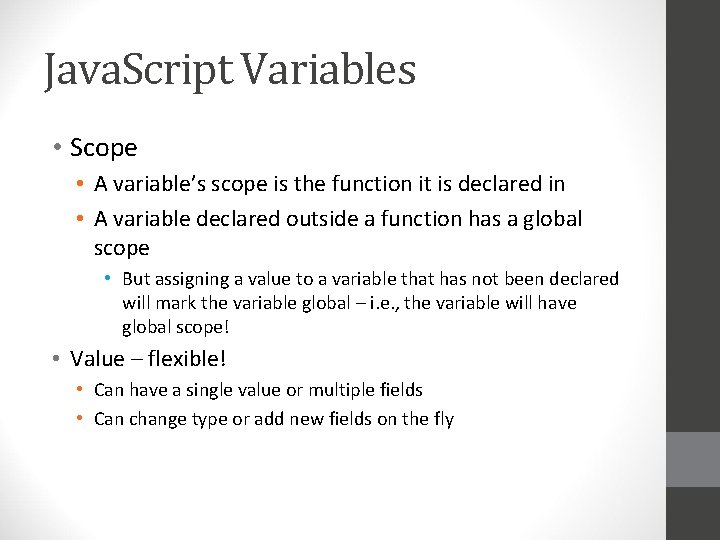 JavaScript Variables

• Scope
  • A variable's scope is the function it is declared in
  • A variable declared outside a function has a global scope
    • But assigning a value to a variable that has not been declared will mark the variable global – i.e., the variable will have global scope!
• Value – flexible!
  • Can have a single value or multiple fields
  • Can change type or add new fields on the fly